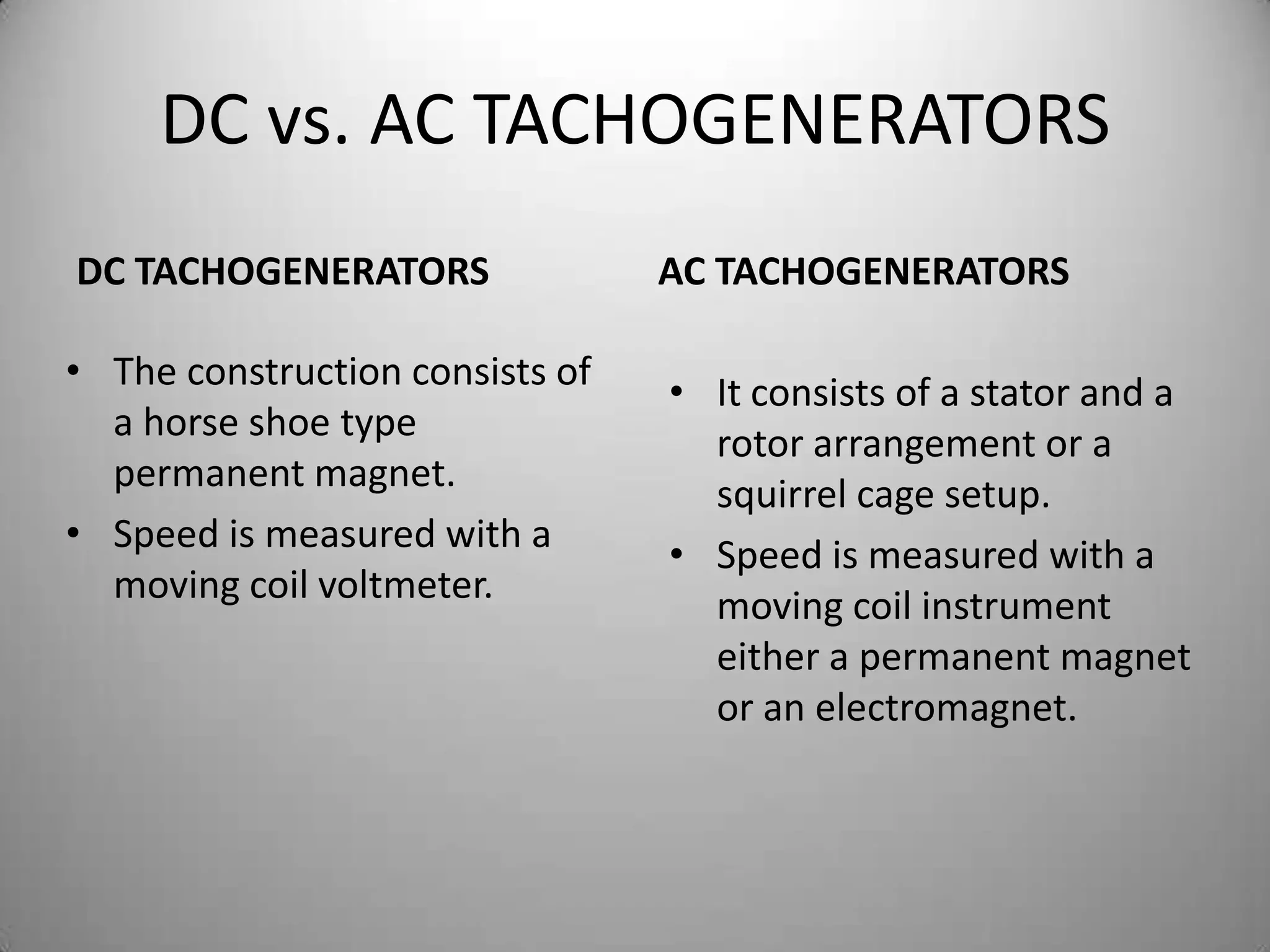 DC vs. AC TACHOGENERATORS

DC TACHOGENERATORS

• The construction consists of a horse shoe type permanent magnet.
• Speed is measured with a moving coil voltmeter.

AC TACHOGENERATORS

• It consists of a stator and a rotor arrangement or a squirrel cage setup.
• Speed is measured with a moving coil instrument either a permanent magnet or an electromagnet.